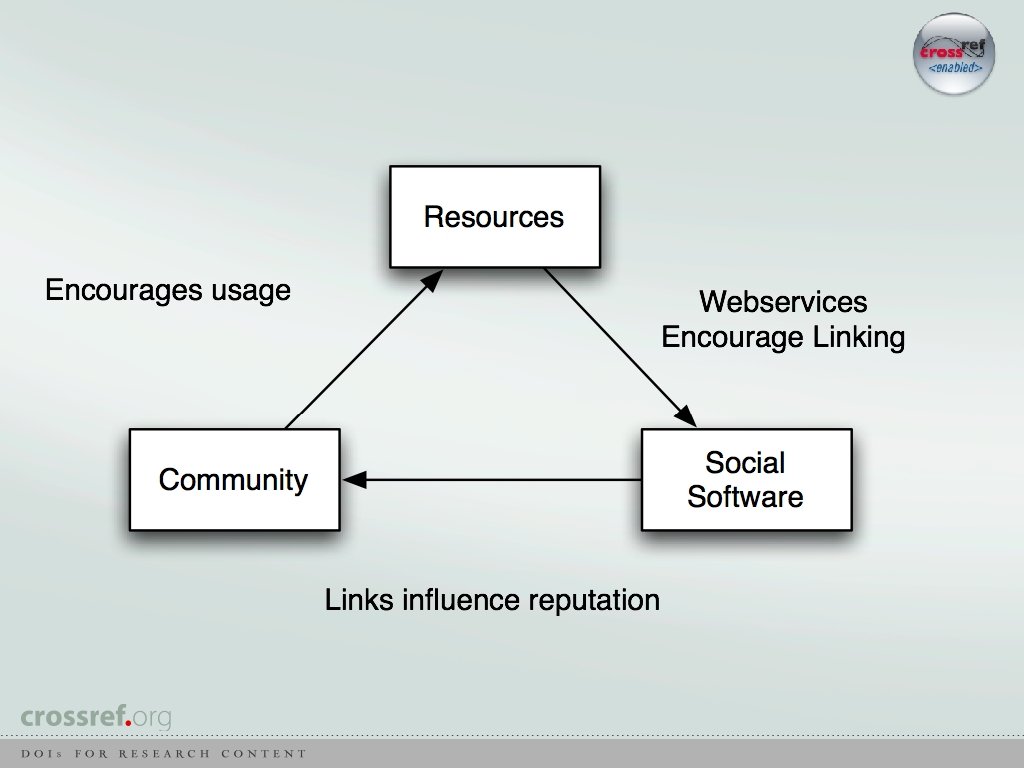 crossref
<enabled>

Resources

Encourages usage

Webservices
Encourage Linking

Community

Social
Software

Links influence reputation

crossref.org

DOIs FOR RESEARCH CONTENT